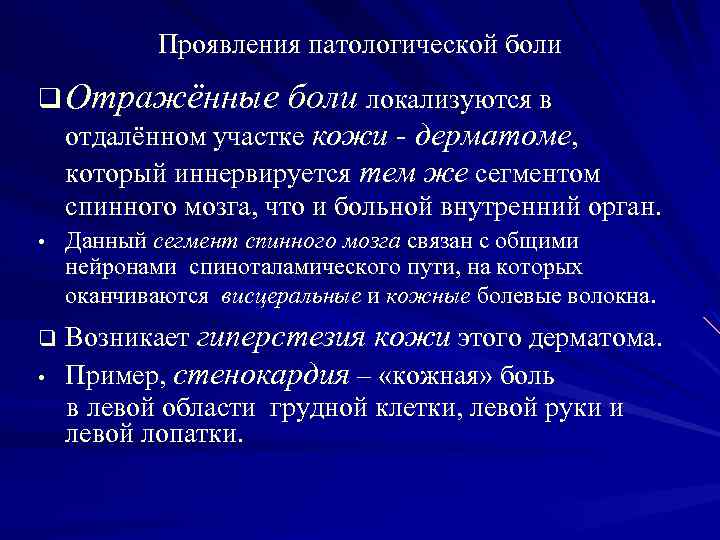 Проявления патологической боли

❑ Отражённые боли локализуются в отдалённом участке кожи - дерматоме, который иннервируется тем же сегментом спинного мозга, что и больной внутренний орган.

• Данный сегмент спинного мозга связан с общими нейронами спиноталамического пути, на которых оканчиваются висцеральные и кожные болевые волокна.

❑ Возникает гиперстезия кожи этого дерматома.

• Пример, стенокардия – «кожная» боль в левой области грудной клетки, левой руки и левой лопатки.